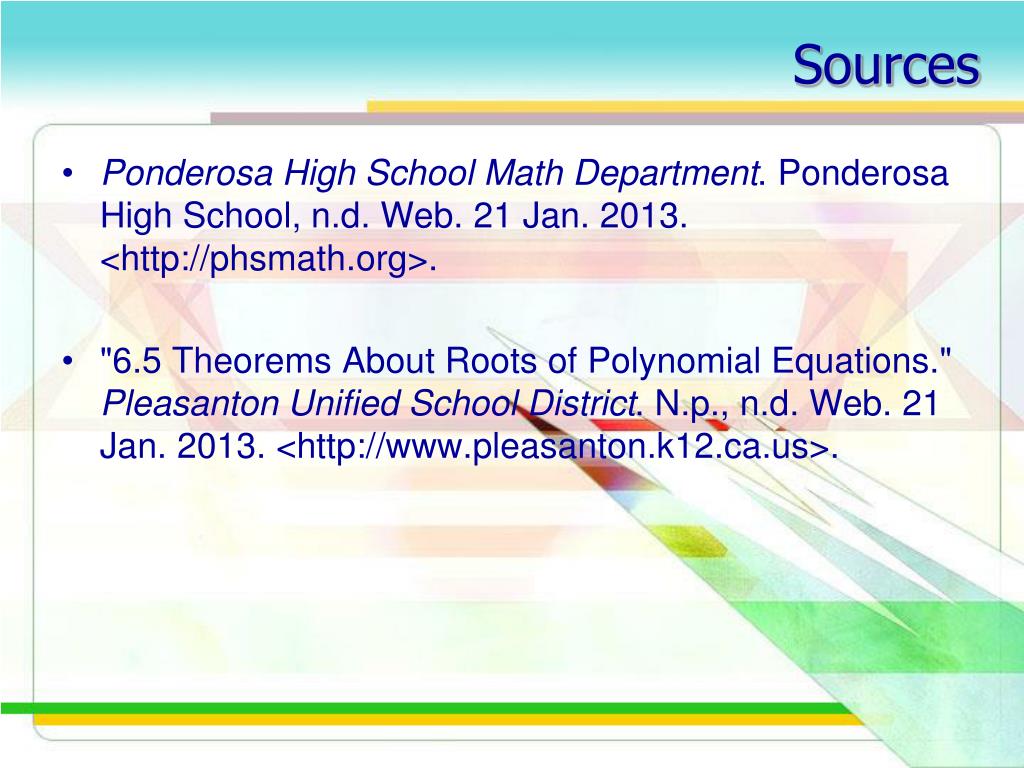 Sources

• Ponderosa High School Math Department. Ponderosa High School, n.d. Web. 21 Jan. 2013. <http://phsmath.org>.

• "6.5 Theorems About Roots of Polynomial Equations." Pleasanton Unified School District. N.p., n.d. Web. 21 Jan. 2013. <http://www.pleasanton.k12.ca.us>.